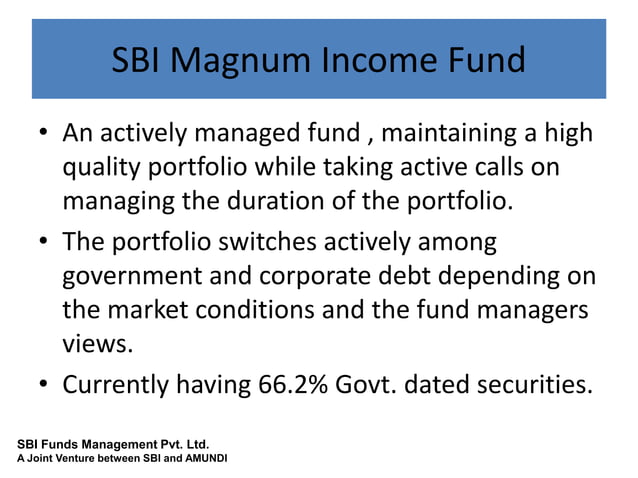 SBI Magnum Income Fund

• An actively managed fund , maintaining a high quality portfolio while taking active calls on managing the duration of the portfolio.

• The portfolio switches actively among government and corporate debt depending on the market conditions and the fund managers views.

• Currently having 66.2% Govt. dated securities.

SBI Funds Management Pvt. Ltd.
A Joint Venture between SBI and AMUNDI